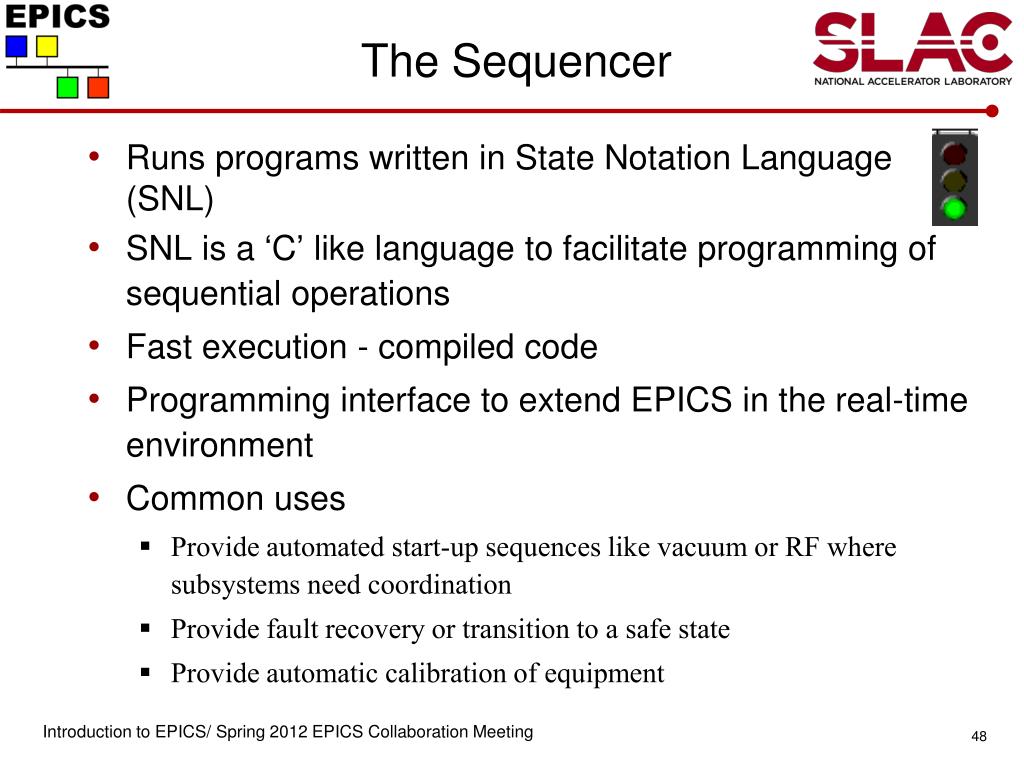 EPICS

The Sequencer

SLAC
NATIONAL ACCELERATOR LABORATORY

• Runs programs written in State Notation Language (SNL)
• SNL is a ‘C’ like language to facilitate programming of sequential operations
• Fast execution - compiled code
• Programming interface to extend EPICS in the real-time environment
• Common uses
  ▪ Provide automated start-up sequences like vacuum or RF where subsystems need coordination
  ▪ Provide fault recovery or transition to a safe state
  ▪ Provide automatic calibration of equipment

Introduction to EPICS/ Spring 2012 EPICS Collaboration Meeting

48